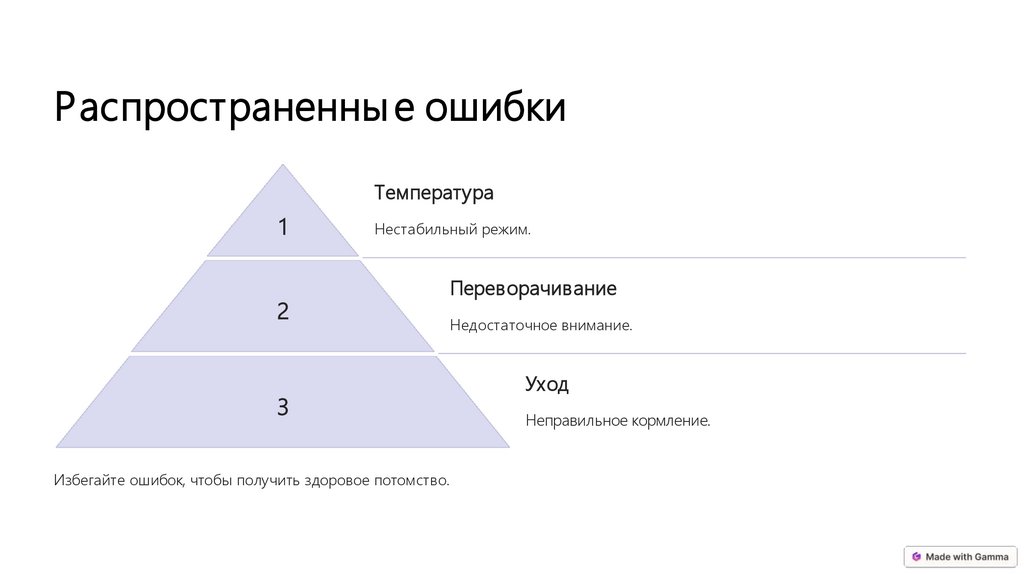 Распространенные ошибки

1

Температура

Нестабильный режим.

2

Переворачивание

Недостаточное внимание.

3

Уход

Неправильное кормление.

Избегайте ошибок, чтобы получить здоровое потомство.

Made with Gamma